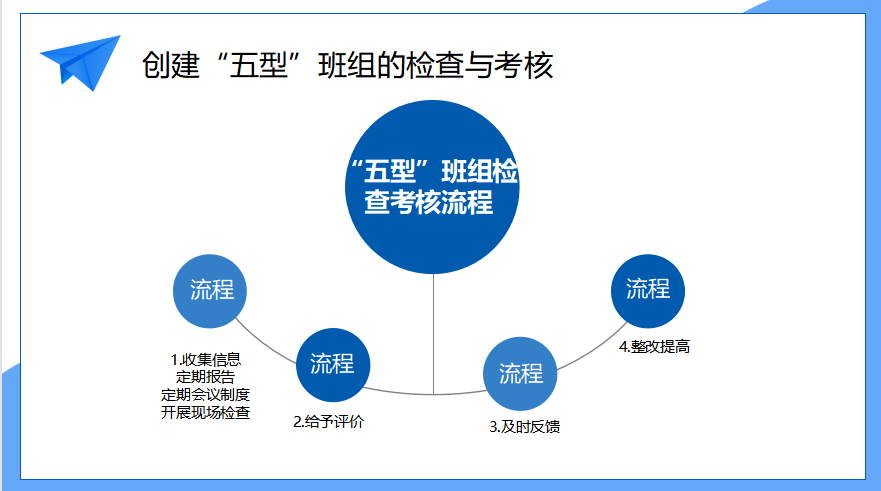 创建“五型”班组的检查与考核

“五型”班组检查考核流程

流程

1.收集信息
定期报告
定期会议制度
开展现场检查

流程

2.给予评价

流程

3.及时反馈

流程

4.整改提高